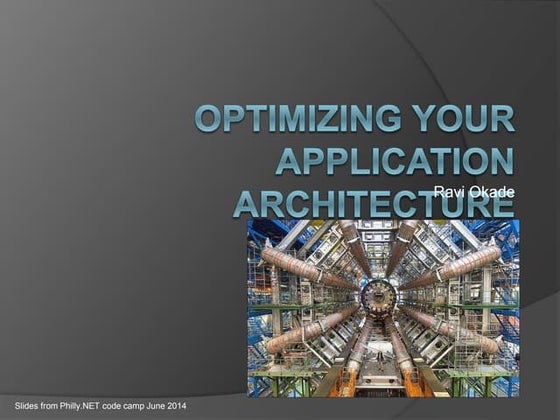 OPTIMIZING YOUR APPLICATION ARCHITECTURE

Ravi Okade

Slides from Philly.NET code camp June 2014